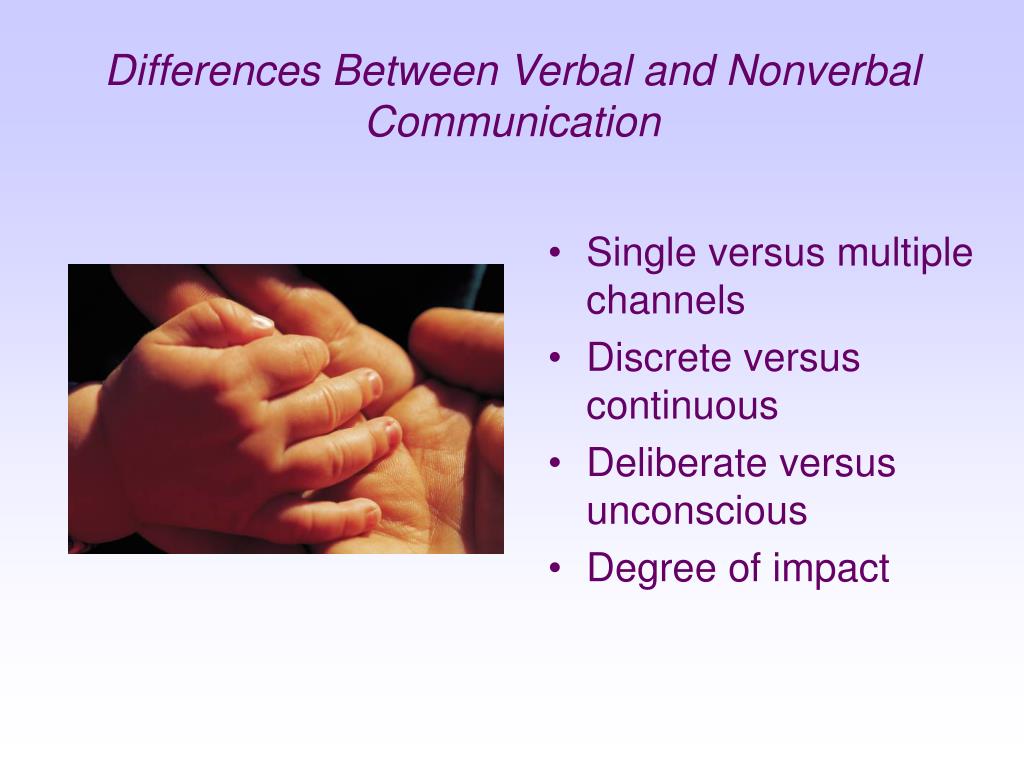 Differences Between Verbal and Nonverbal Communication

• Single versus multiple channels
• Discrete versus continuous
• Deliberate versus unconscious
• Degree of impact